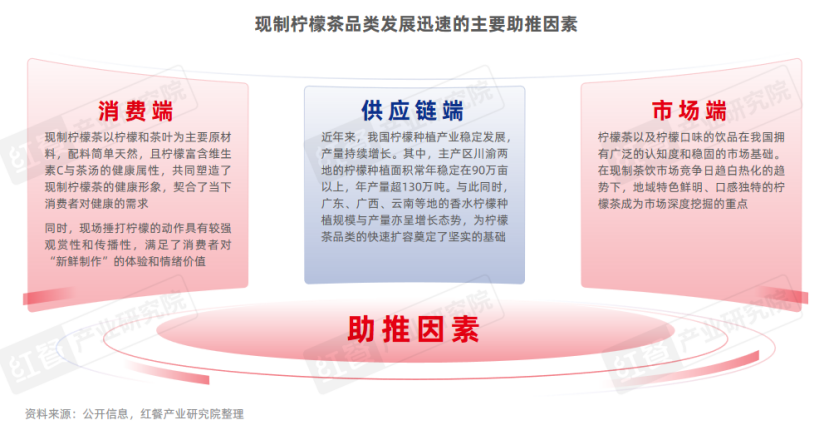 现制柠檬茶品类发展迅速的主要助推因素

消费端

现制柠檬茶以柠檬和茶叶为主要原材料，配料简单天然，且柠檬富含维生素C与茶汤的健康属性，共同塑造了现制柠檬茶的健康形象，契合了当下消费者对健康的需求

同时，现场捶打柠檬的动作具有较强观赏性和传播性，满足了消费者对“新鲜制作”的体验和情绪价值

供应链端

近年来，我国柠檬种植产业稳定发展，产量持续增长。其中，主产区川渝两地的柠檬种植面积常年稳定在90万亩以上，年产量超130万吨。与此同时，广东、广西、云南等地的香水柠檬种植规模与产量亦呈增长态势，为柠檬茶品类的快速扩容奠定了坚实的基础

市场端

柠檬茶以及柠檬口味的饮品在我国拥有广泛的认知度和稳固的市场基础。在现制茶饮市场竞争日趋白热化的趋势下，地域特色鲜明、口感独特的柠檬茶成为市场深度挖掘的重点

助推因素

红餐产业研究院

资料来源：公开信息，红餐产业研究院整理